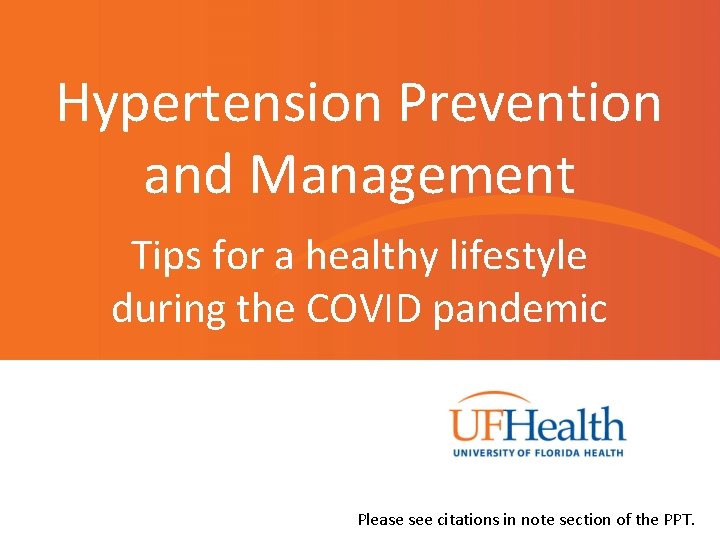 Hypertension Prevention and Management

Tips for a healthy lifestyle during the COVID pandemic

UFHealth
UNIVERSITY OF FLORIDA HEALTH

Please see citations in note section of the PPT.